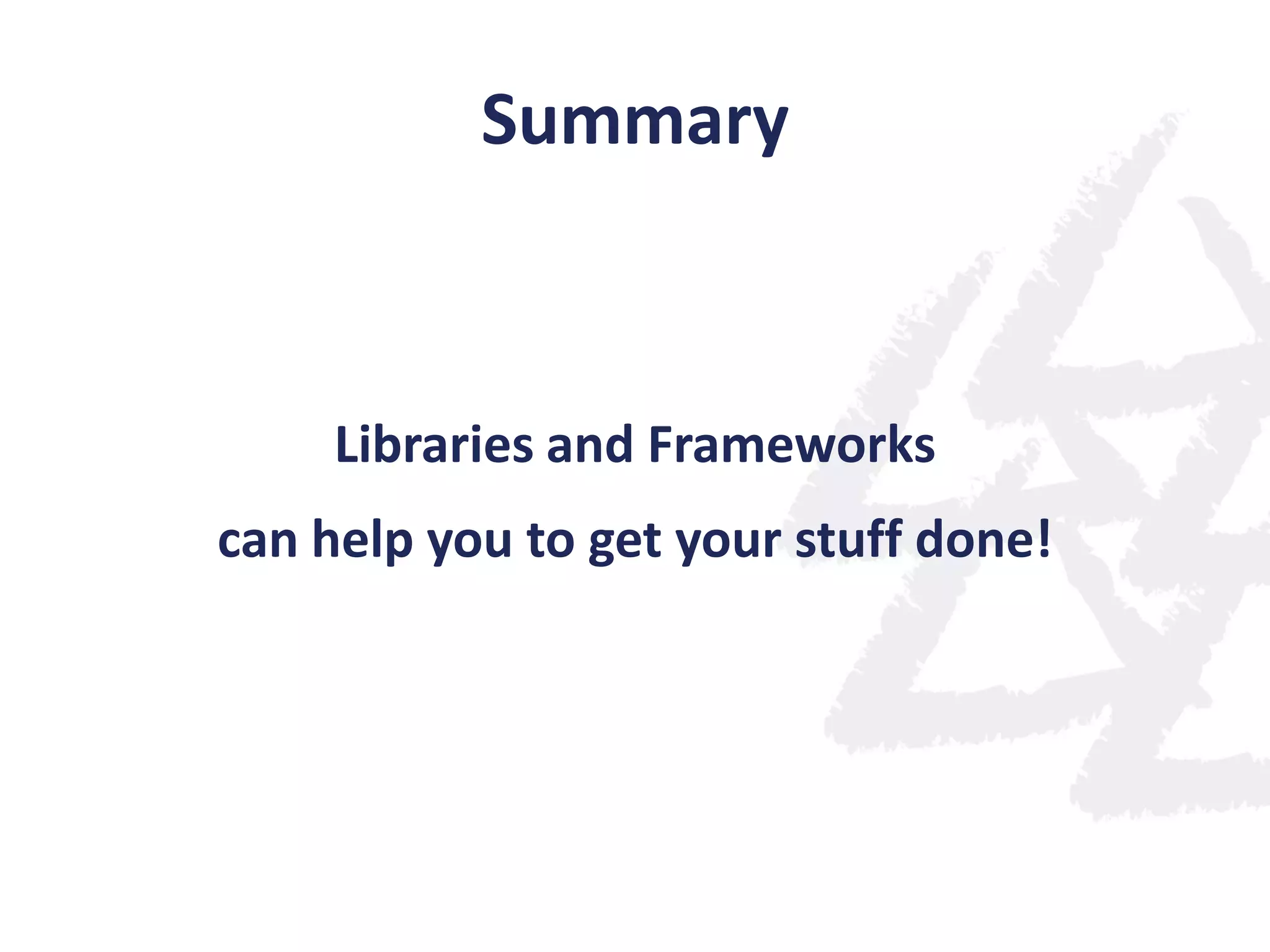 Summary

Libraries and Frameworks

can help you to get your stuff done!